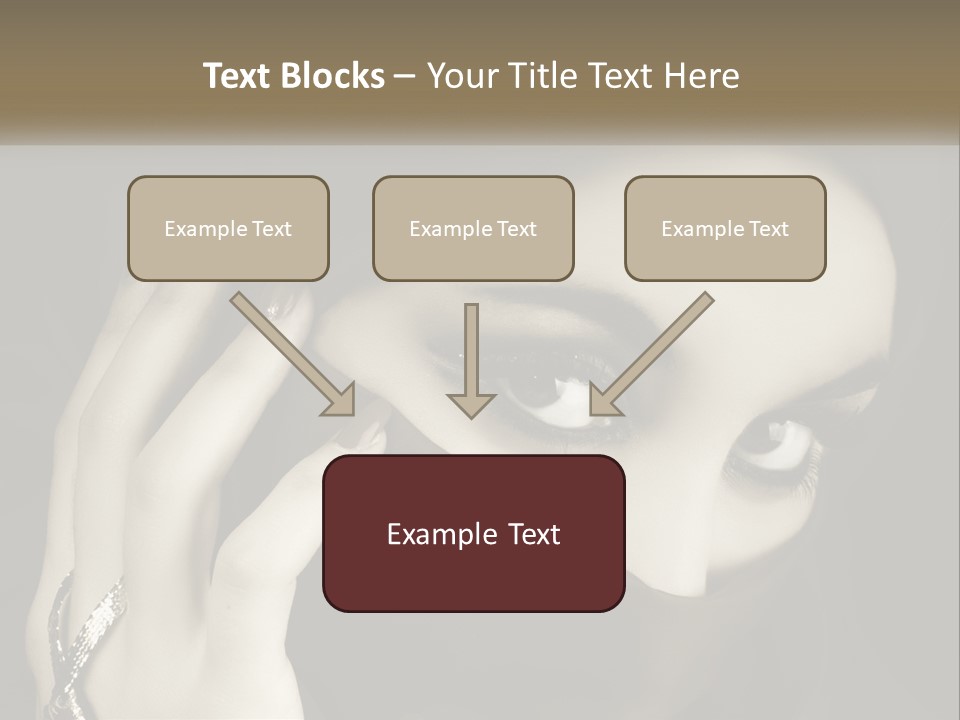 Text Blocks – Your Title Text Here

Example Text

Example Text

Example Text

Example Text